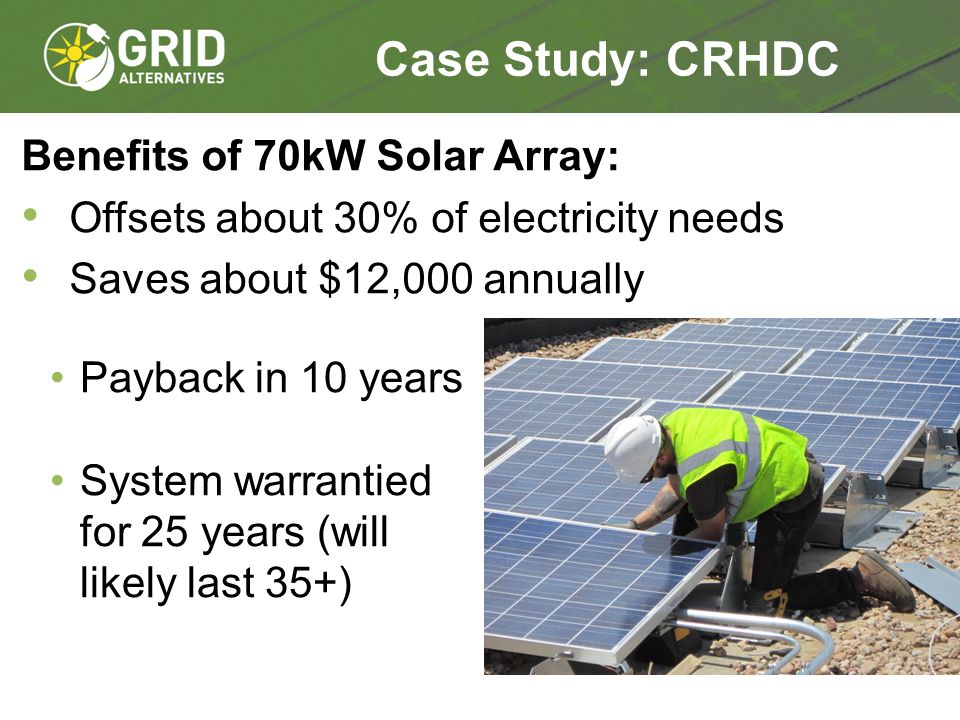 GRID ALTERNATIVES

Case Study: CRHDC

Benefits of 70kW Solar Array:

• Offsets about 30% of electricity needs
• Saves about \$12,000 annually

• Payback in 10 years

• System warrantied for 25 years (will likely last 35+)